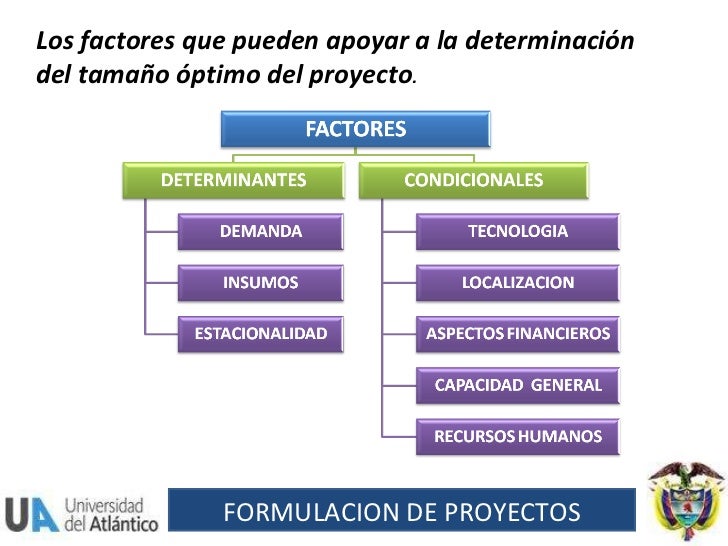 Los factores que pueden apoyar a la determinación del tamaño óptimo del proyecto.

FACTORES

DETERMINANTES

DEMANDA

INSUMOS

ESTACIONALIDAD

CONDICIONALES

TECNOLOGIA

LOCALIZACION

ASPECTOS FINANCIEROS

CAPACIDAD GENERAL

RECURSOS HUMANOS

UA Universidad del Atlántico

FORMULACION DE PROYECTOS